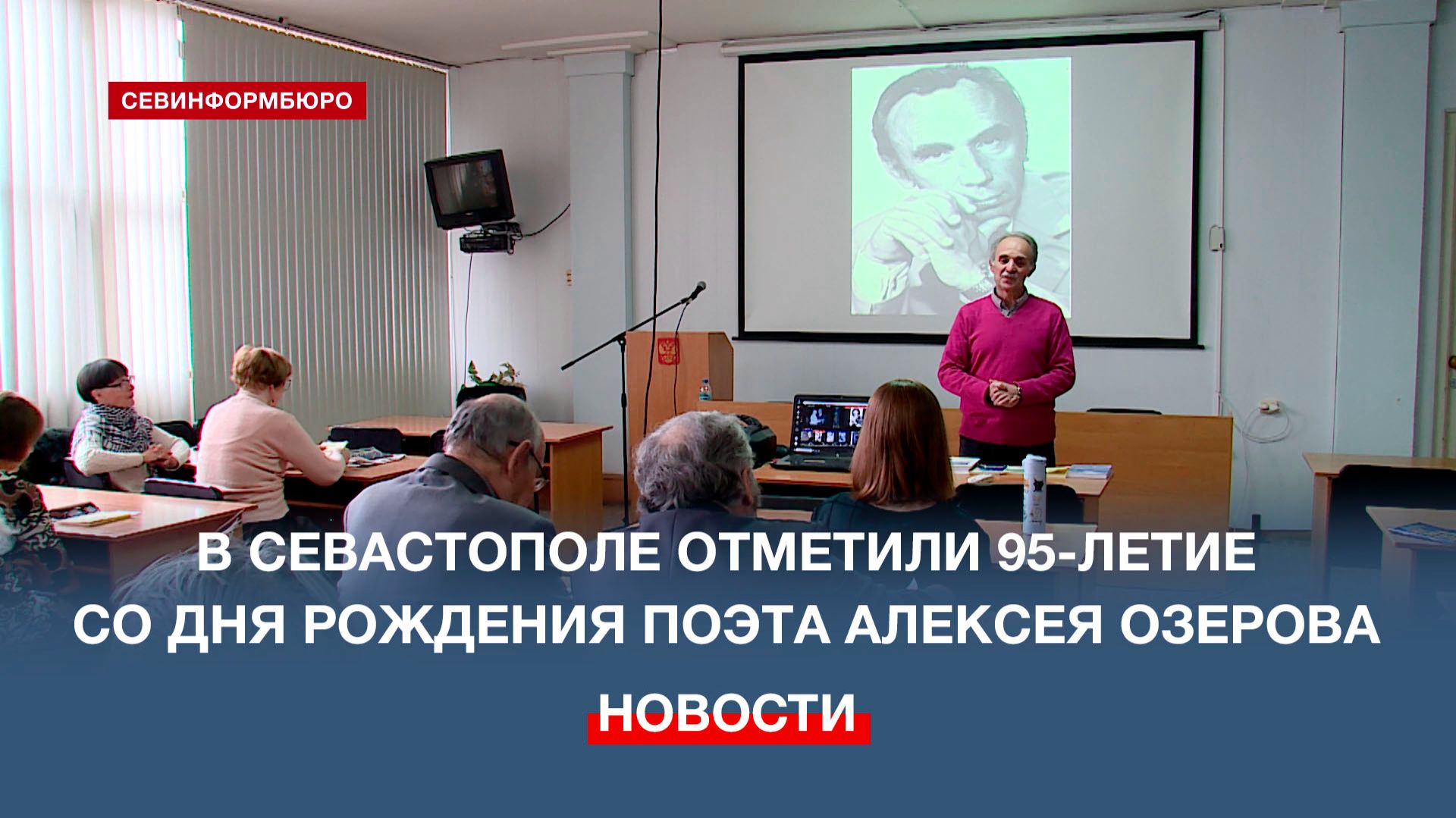 СЕВИНФОРМБЮРО

В СЕВАСТОПОЛЕ ОТМЕТИЛИ 95-ЛЕТИЕ СО ДНЯ РОЖДЕНИЯ ПОЭТА АЛЕКСЕЯ ОЗЕРОВА

НОВОСТИ